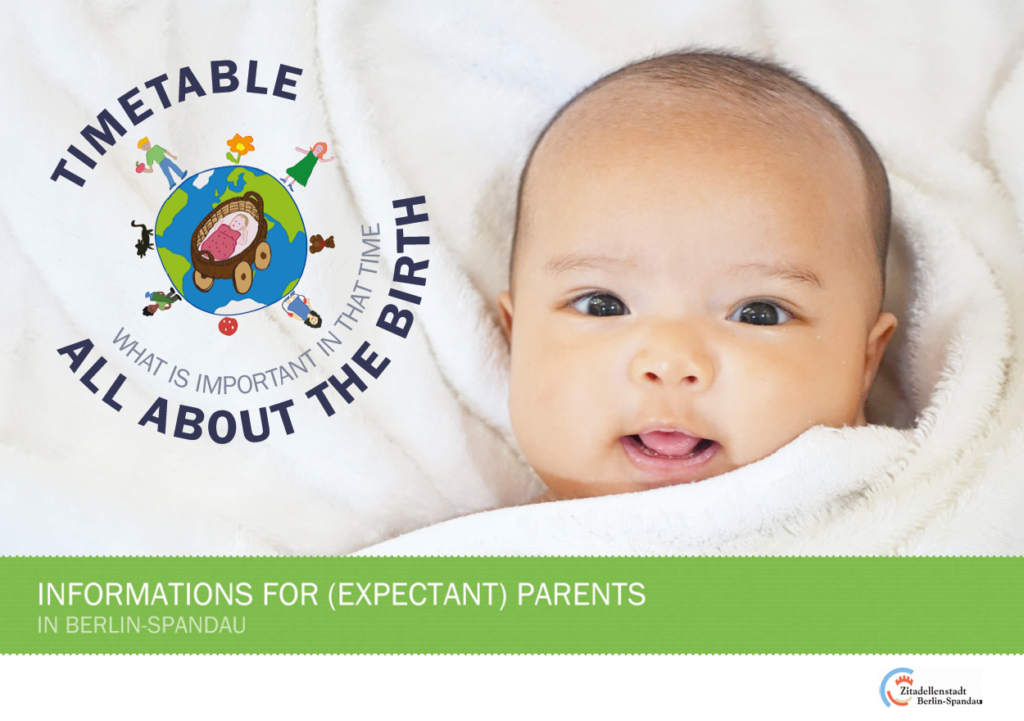 TIMETABLE

WHAT IS IMPORTANT IN THAT TIME

ALL ABOUT THE BIRTH

INFORMATIONS FOR (EXPECTANT) PARENTS
IN BERLIN-SPANDAU

Zitadellenstadt Berlin-Spandau